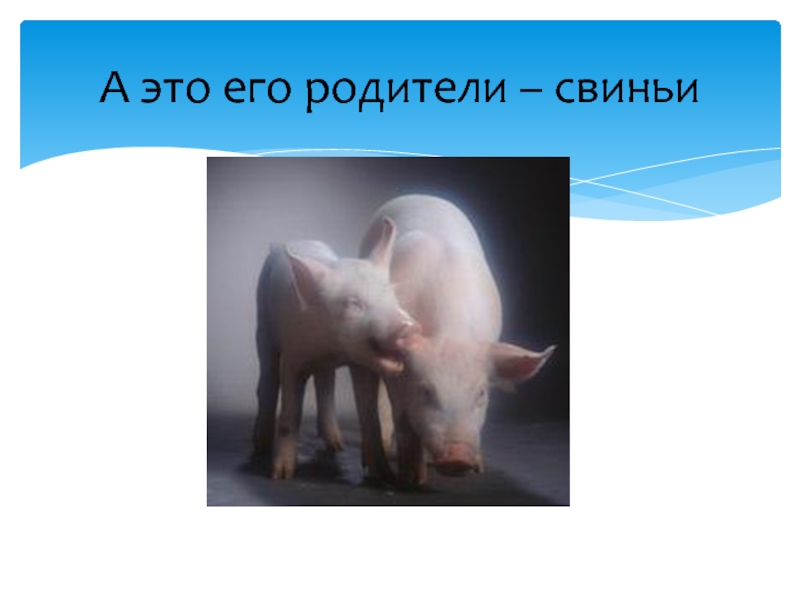 А это его родители – свиньи